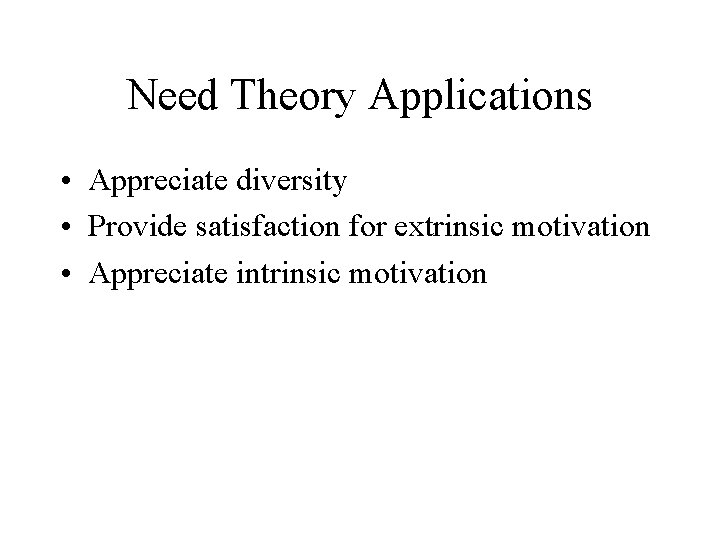 Need Theory Applications

• Appreciate diversity
• Provide satisfaction for extrinsic motivation
• Appreciate intrinsic motivation